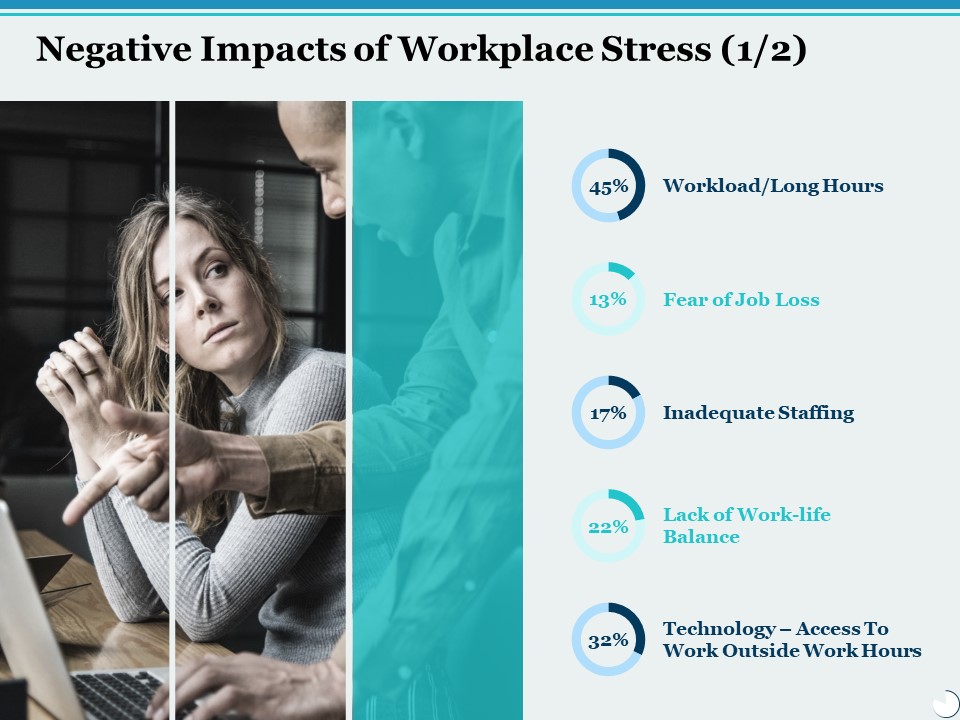 Negative Impacts of Workplace Stress (1/2)

45% Workload/Long Hours

13% Fear of Job Loss

17% Inadequate Staffing

22% Lack of Work-life Balance

32% Technology – Access To Work Outside Work Hours